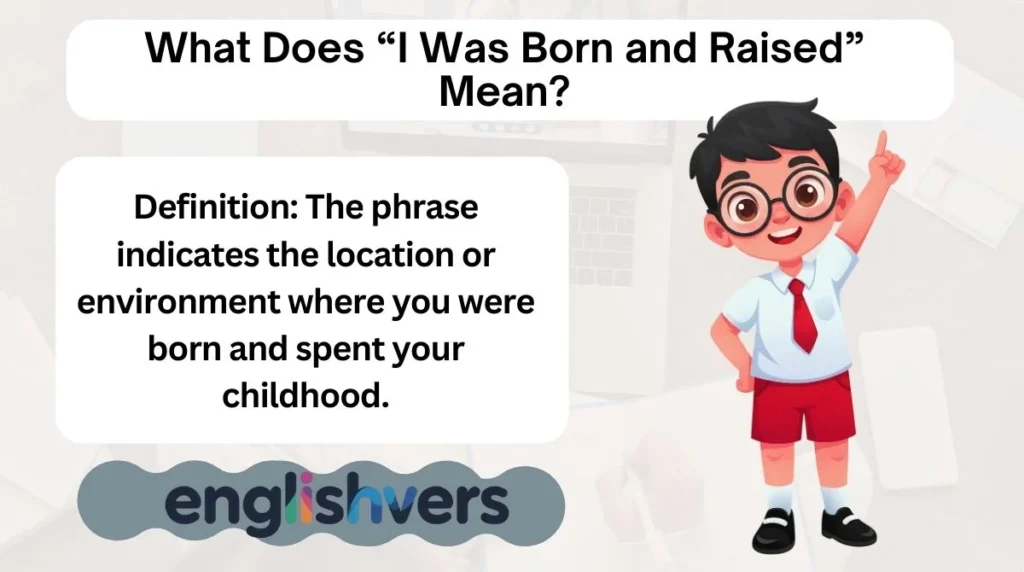 What Does “I Was Born and Raised” Mean?

Definition: The phrase indicates the location or environment where you were born and spent your childhood.

englishvers